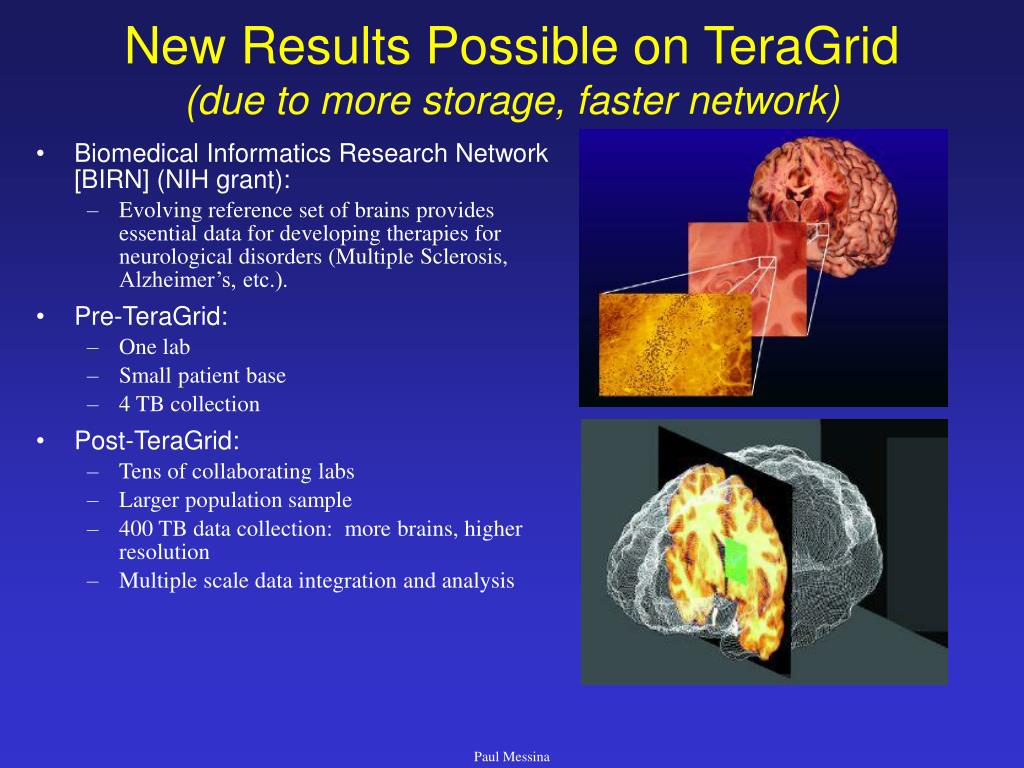 New Results Possible on TeraGrid
(due to more storage, faster network)

• Biomedical Informatics Research Network [BIRN] (NIH grant):
  – Evolving reference set of brains provides essential data for developing therapies for neurological disorders (Multiple Sclerosis, Alzheimer's, etc.).
• Pre-TeraGrid:
  – One lab
  – Small patient base
  – 4 TB collection
• Post-TeraGrid:
  – Tens of collaborating labs
  – Larger population sample
  – 400 TB data collection: more brains, higher resolution
  – Multiple scale data integration and analysis

Paul Messina